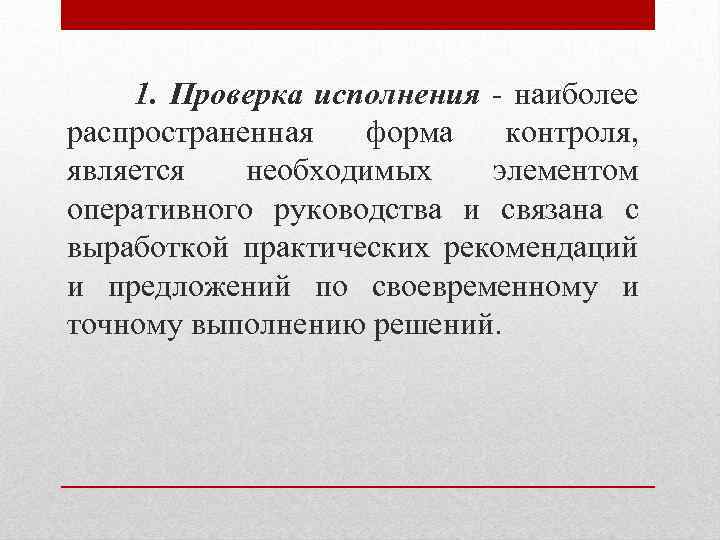 1. Проверка исполнения - наиболее распространенная форма контроля, является необходимых элементом оперативного руководства и связана с выработкой практических рекомендаций и предложений по своевременному и точному выполнению решений.